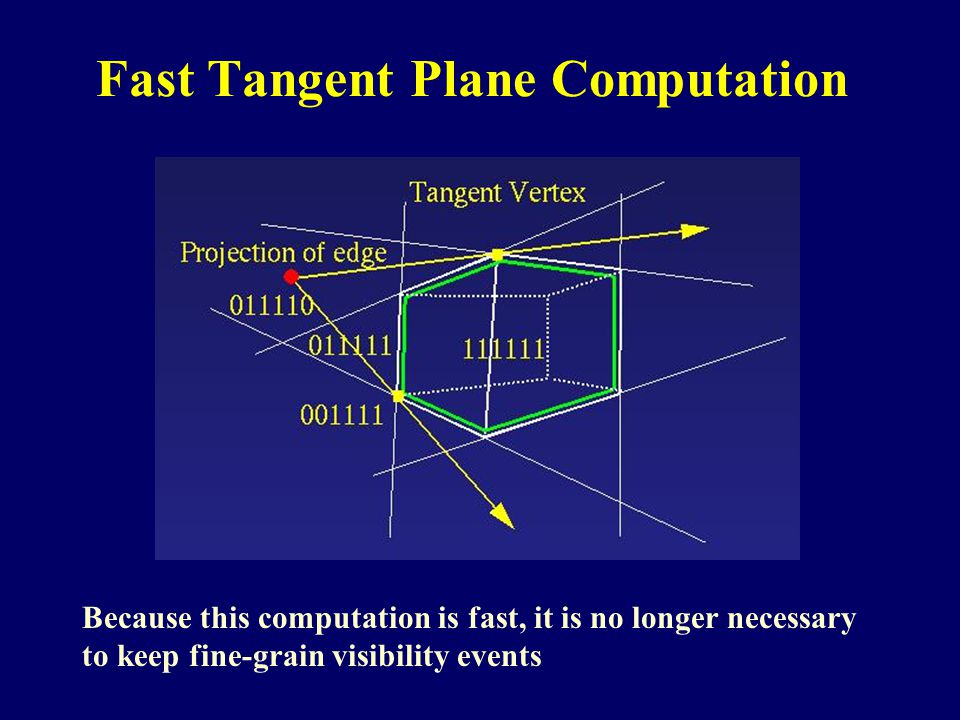 Fast Tangent Plane Computation

Tangent Vertex

Projection of edge

011110

011111

111111

001111

Because this computation is fast, it is no longer necessary to keep fine-grain visibility events